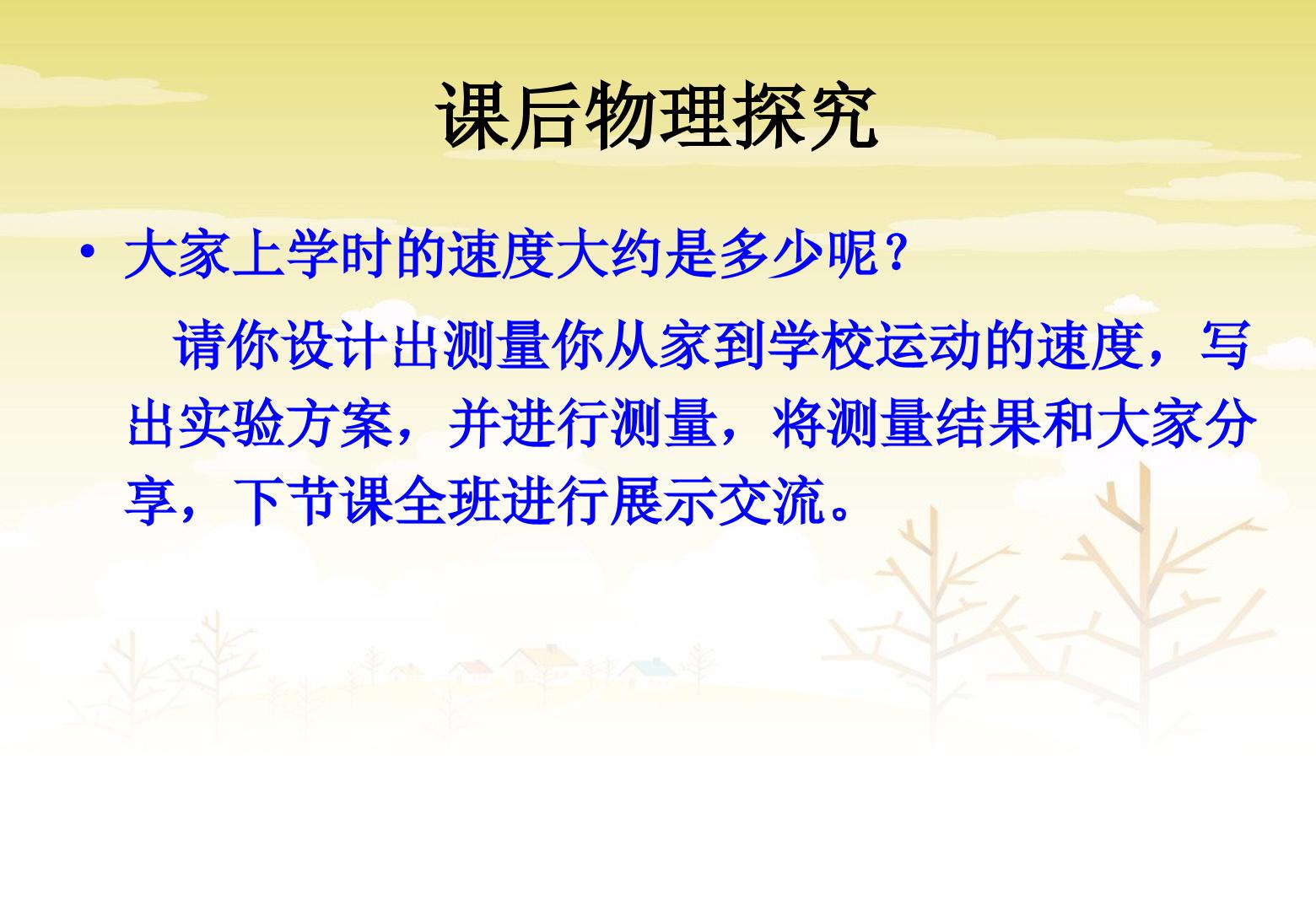 课后物理探究

• 大家上学时的速度大约是多少呢？

请你设计出测量你从家到学校运动的速度，写出实验方案，并进行测量，将测量结果和大家分享，下节课全班进行展示交流。